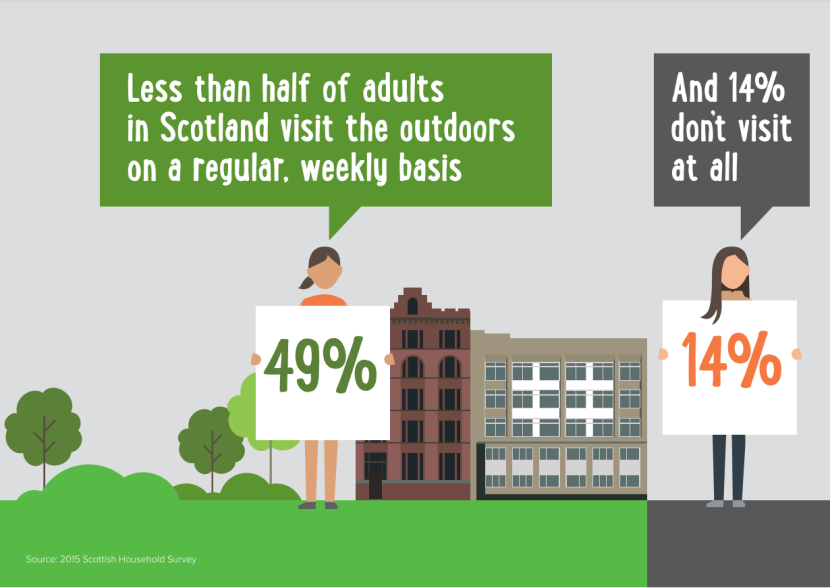 Less than half of adults in Scotland visit the outdoors on a regular, weekly basis

And 14% don't visit at all

49%

14%

Source: 2015 Scottish Household Survey